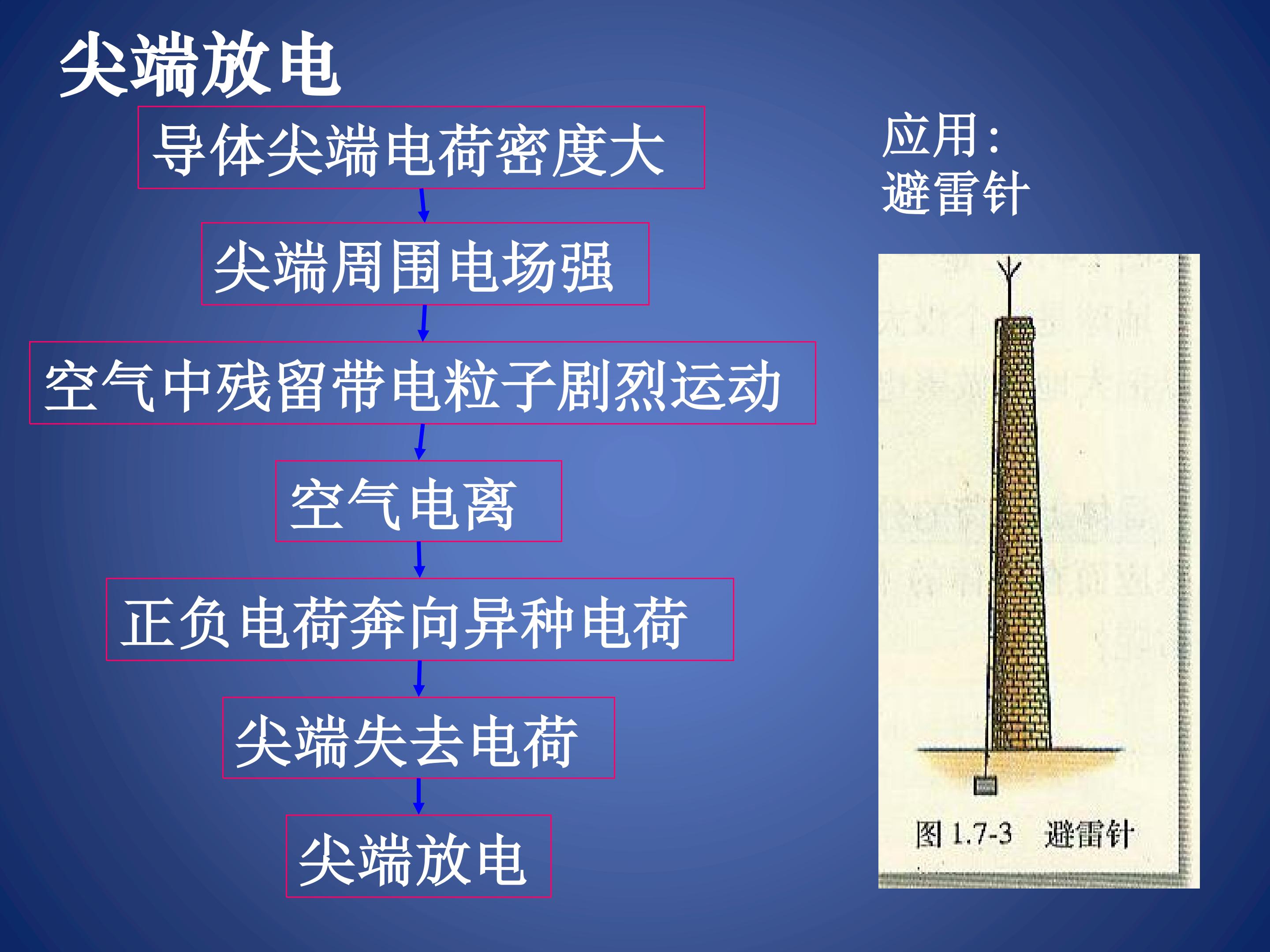 尖端放电

导体尖端电荷密度大

尖端周围电场强

空气中残留带电粒子剧烈运动

空气电离

正负电荷奔向异种电荷

尖端失去电荷

尖端放电

应用:
避雷针

图1.7-3 避雷针